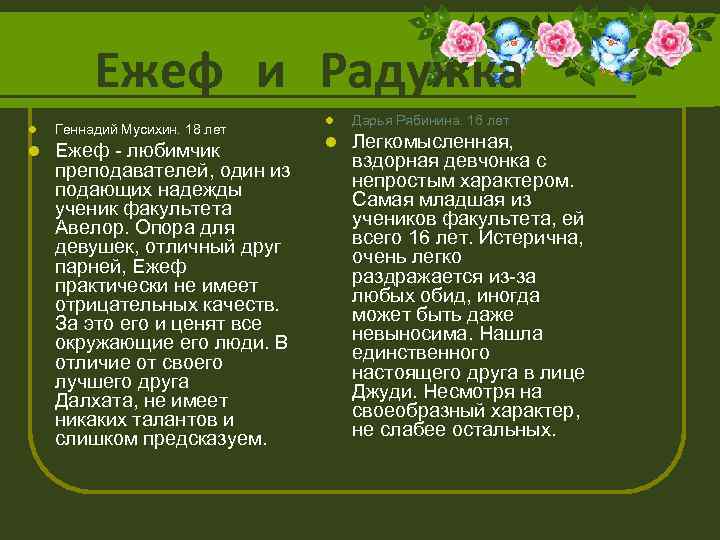 Ежеф и Радужка

Геннадий Мусихин. 18 лет

Ежеф - любимчик преподавателей, один из подающих надежды ученик факультета Авелор. Опора для девушек, отличный друг парней, Ежеф практически не имеет отрицательных качеств. За это его и ценят все окружающие его люди. В отличие от своего лучшего друга Далхата, не имеет никаких талантов и слишком предсказуем.

Дарья Рябинина. 16 лет

Легкомысленная, вздорная девчонка с непростым характером. Самая младшая из учеников факультета, ей всего 16 лет. Истерична, очень легко раздражается из-за любых обид, иногда может быть даже невыносима. Нашла единственного настоящего друга в лице Джуди. Несмотря на своеобразный характер, не слабее остальных.